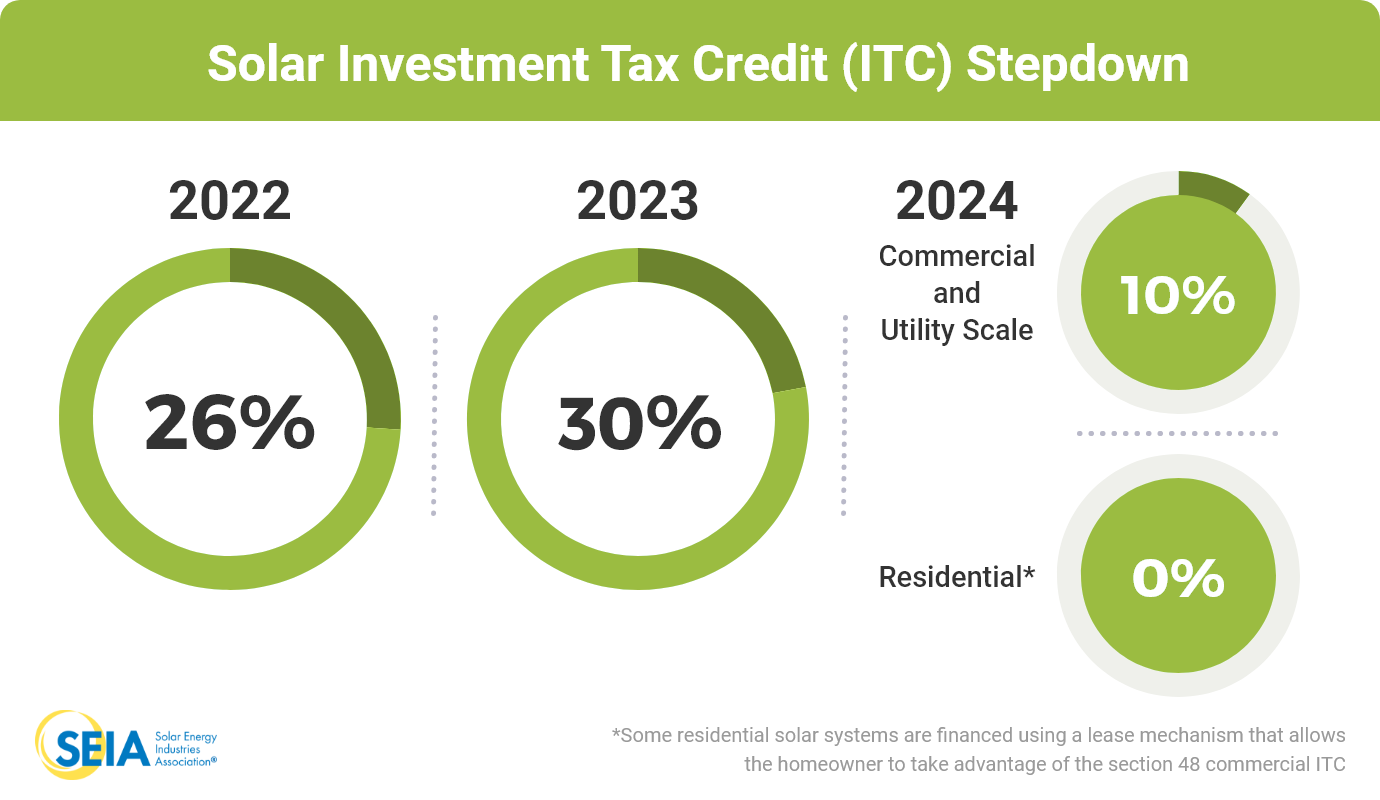 Solar Investment Tax Credit (ITC) Stepdown

2022

26%

2023

30%

2024

Commercial and Utility Scale

10%

Residential*

0%

SEIA Solar Energy Industries Association®

*Some residential solar systems are financed using a lease mechanism that allows the homeowner to take advantage of the section 48 commercial ITC